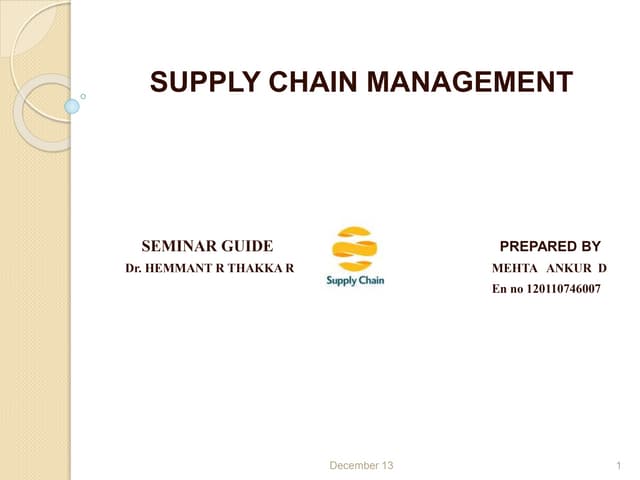 SUPPLY CHAIN MANAGEMENT

SEMINAR GUIDE
Dr. HEMMANT R THAKKA R

Supply Chain

PREPARED BY
MEHTA ANKUR D
En no 120110746007

December 13

1